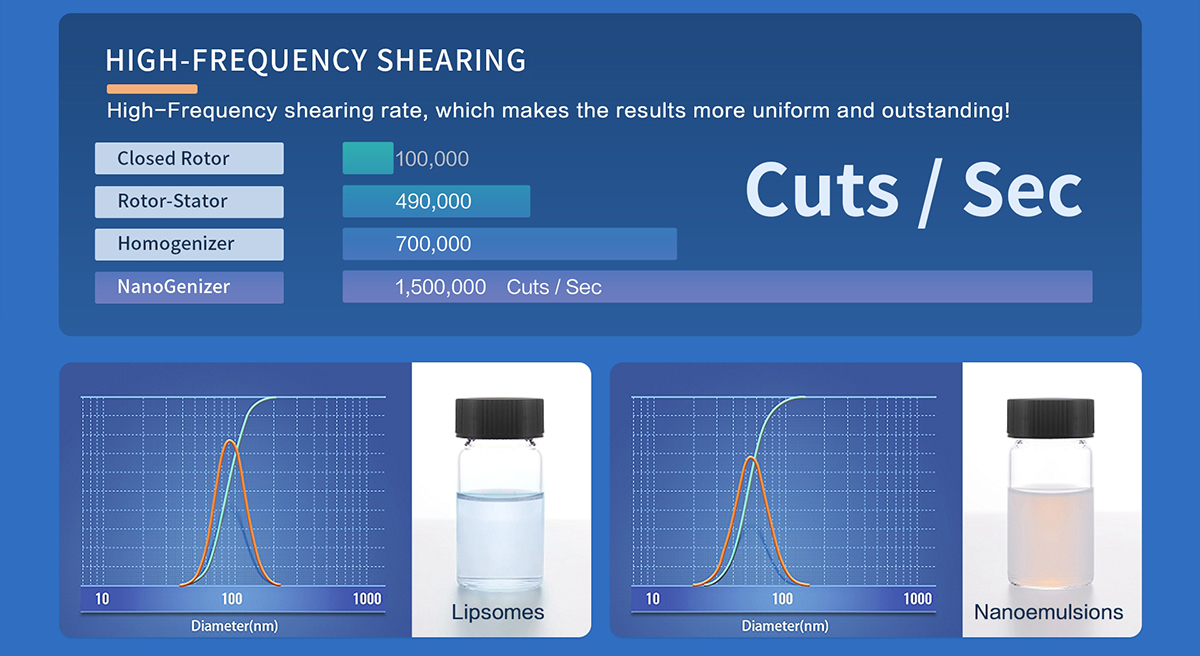 HIGH-FREQUENCY SHEARING

High-Frequency shearing rate, which makes the results more uniform and outstanding!

Closed Rotor 100,000

Rotor-Stator 490,000

Homogenizer 700,000

NanoGenizer 1,500,000 Cuts / Sec

Cuts / Sec

10 100 1000
Diameter(nm)

Lipsomes

10 100 1000
Diameter(nm)

Nanoemulsions